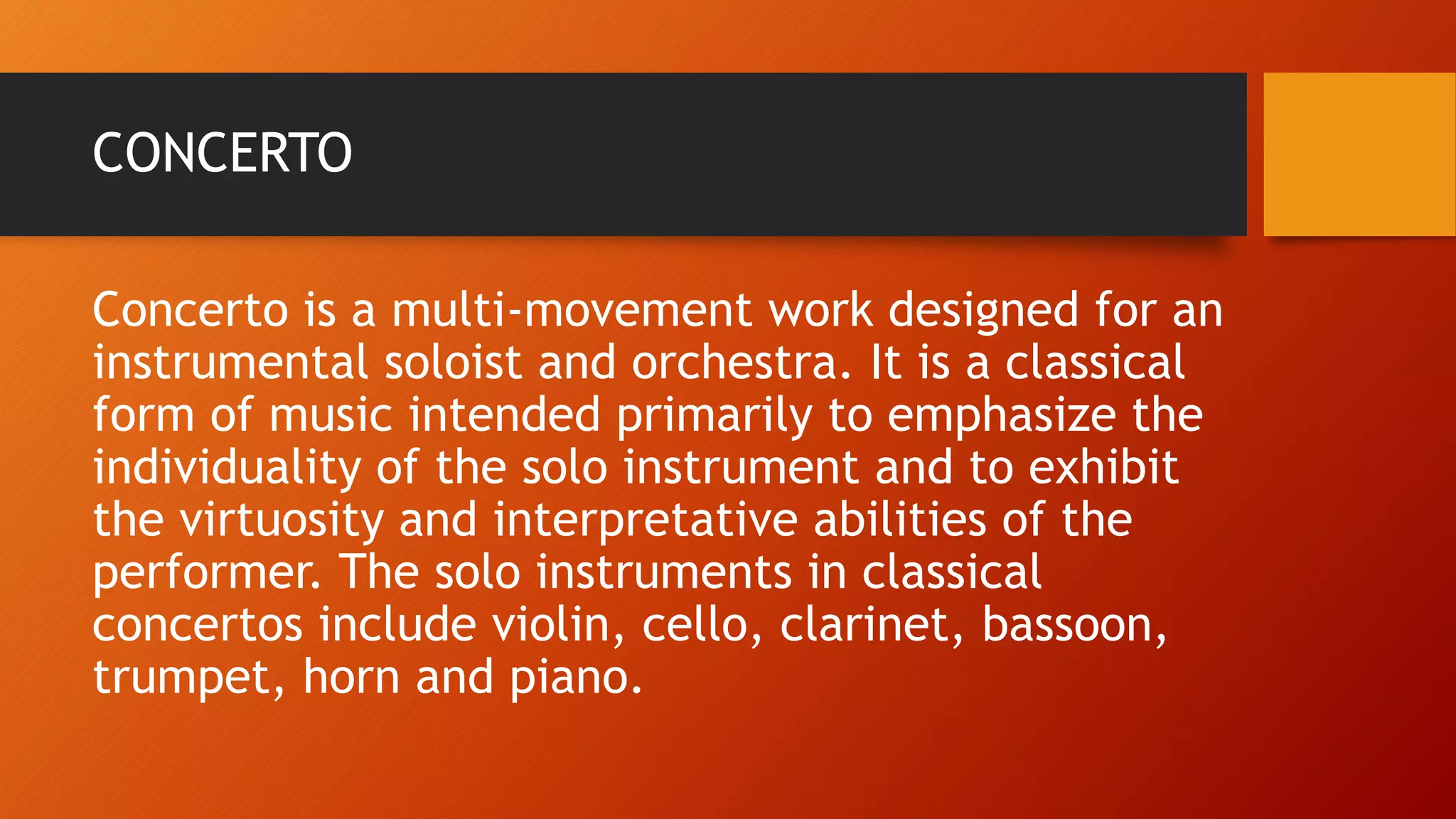 CONCERTO

Concerto is a multi-movement work designed for an instrumental soloist and orchestra. It is a classical form of music intended primarily to emphasize the individuality of the solo instrument and to exhibit the virtuosity and interpretative abilities of the performer. The solo instruments in classical concertos include violin, cello, clarinet, bassoon, trumpet, horn and piano.